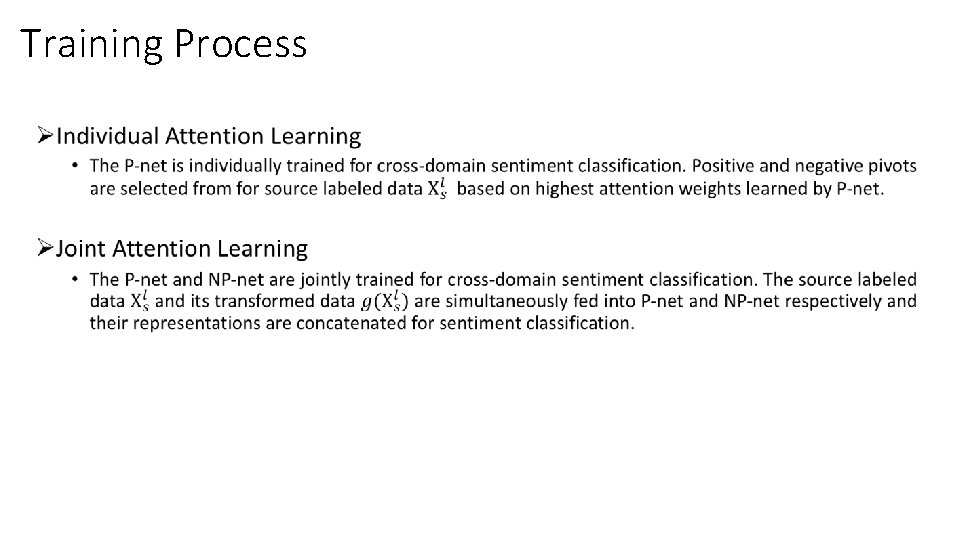 Training Process

➢Individual Attention Learning

• The P-net is individually trained for cross-domain sentiment classification. Positive and negative pivots are selected from for source labeled data $X_s^l$ based on highest attention weights learned by P-net.

➢Joint Attention Learning

• The P-net and NP-net are jointly trained for cross-domain sentiment classification. The source labeled data $X_s^l$ and its transformed data $g(X_s^l)$ are simultaneously fed into P-net and NP-net respectively and their representations are concatenated for sentiment classification.